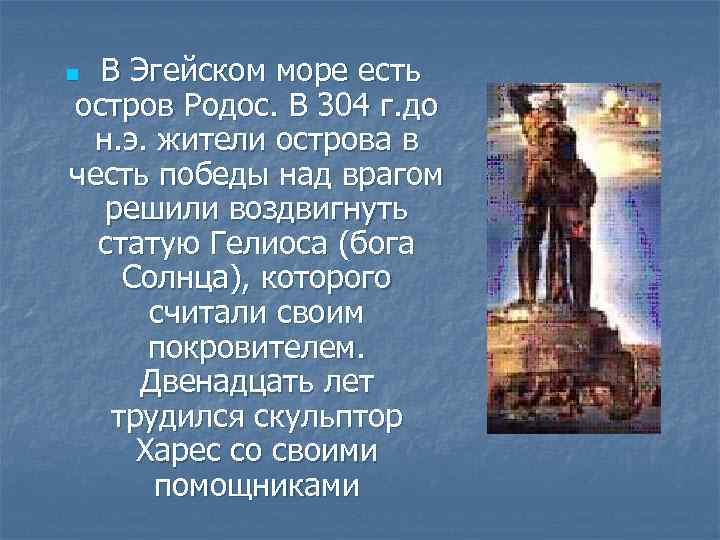 В Эгейском море есть остров Родос. В 304 г.до н.э. жители острова в честь победы над врагом решили воздвигнуть статую Гелиоса (бога Солнца), которого считали своим покровителем. Двенадцать лет трудился скульптор Харес со своими помощниками